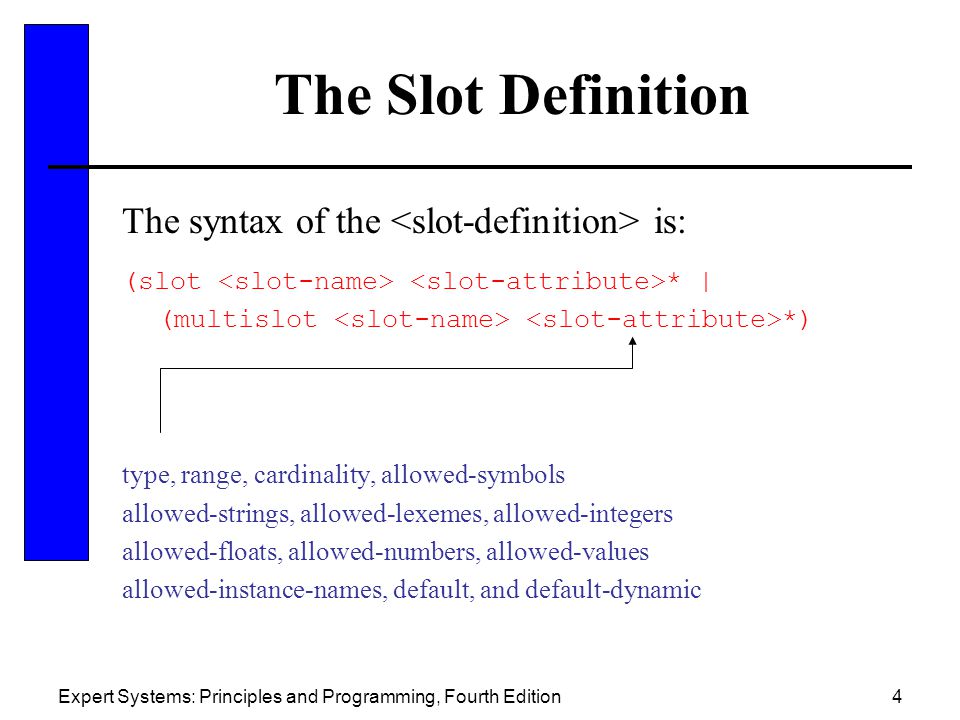 The Slot Definition

The syntax of the <slot-definition> is:

(slot <slot-name> <slot-attribute>* |
(multislot <slot-name> <slot-attribute>*)

type, range, cardinality, allowed-symbols
allowed-strings, allowed-lexemes, allowed-integers
allowed-floats, allowed-numbers, allowed-values
allowed-instance-names, default, and default-dynamic

Expert Systems: Principles and Programming, Fourth Edition

4